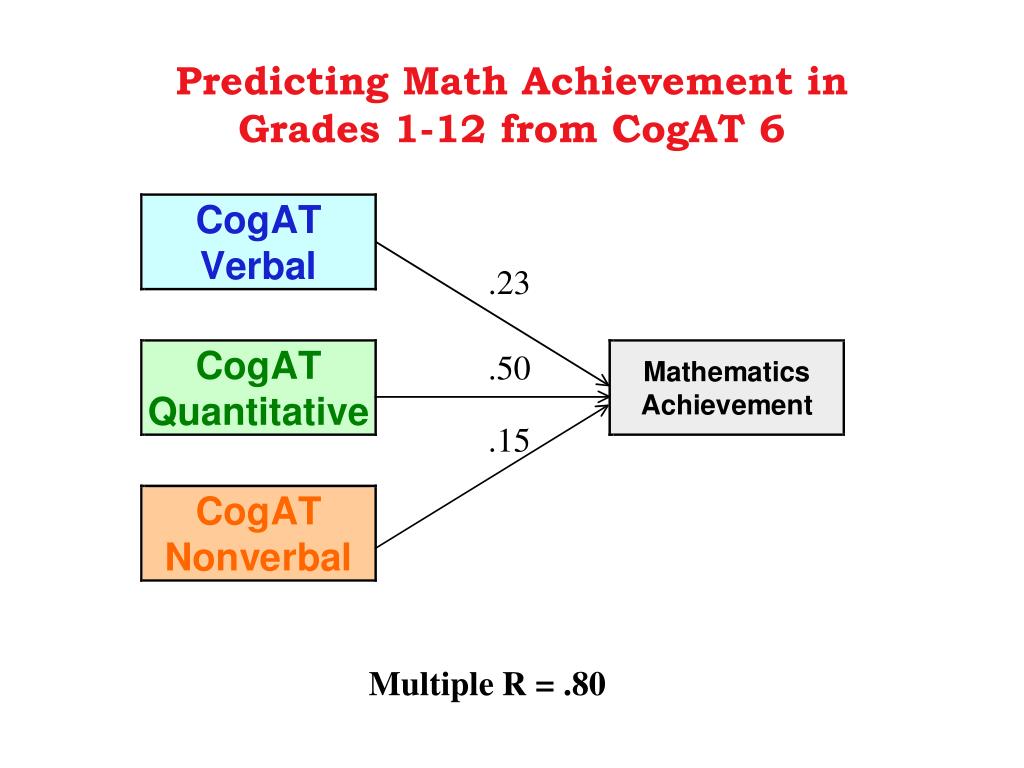 Predicting Math Achievement in Grades 1-12 from CogAT 6

CogAT Verbal

CogAT Quantitative

CogAT Nonverbal

.23

.50

.15

Mathematics Achievement

Multiple R = .80